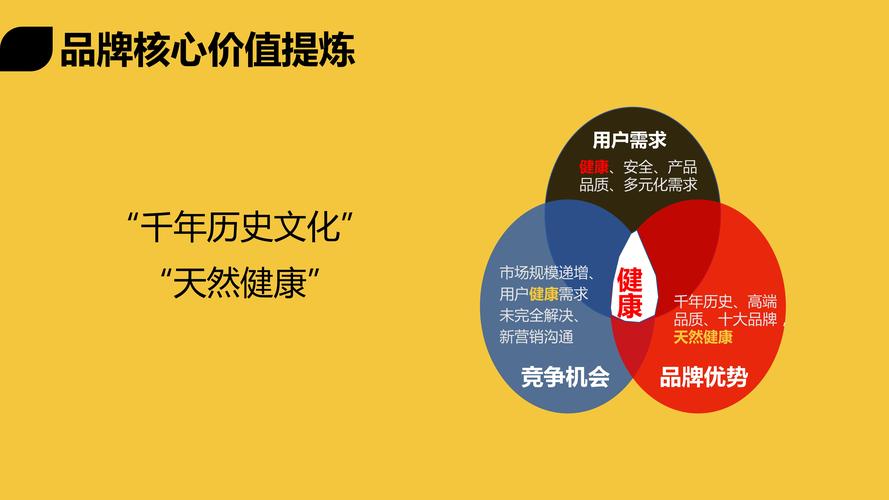 品牌核心价值提炼

“千年历史文化”
“天然健康”

用户需求
健康、安全、产品品质、多元化需求

市场规模递增、用户健康需求未完全解决、新营销沟通
竞争机会

健康

千年历史、高端品质、十大品牌、天然健康
品牌优势